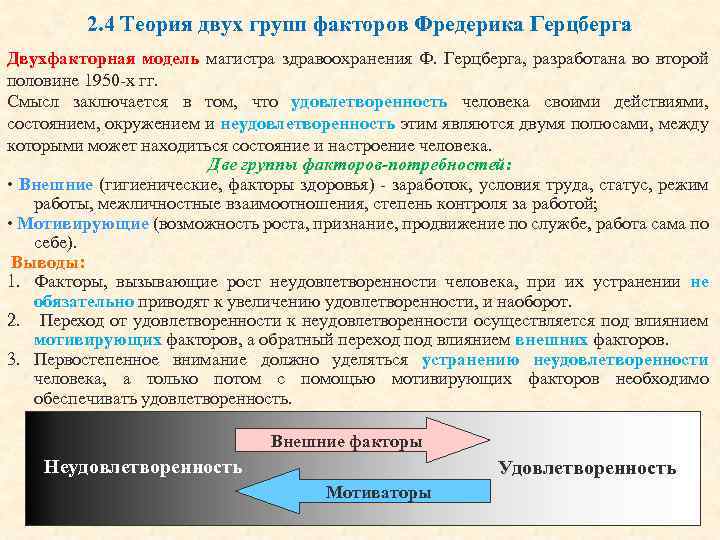 2.4 Теория двух групп факторов Фредерика Герцберга

Двухфакторная модель магистра здравоохранения Ф. Герцберга, разработана во второй половине 1950-х гг.

Смысл заключается в том, что удовлетворенность человека своими действиями, состоянием, окружением и неудовлетворенность этим являются двумя полюсами, между которыми может находиться состояние и настроение человека.

Две группы факторов-потребностей:

• Внешние (гигиенические, факторы здоровья) - заработок, условия труда, статус, режим работы, межличностные взаимоотношения, степень контроля за работой;

• Мотивирующие (возможность роста, признание, продвижение по службе, работа сама по себе).

Выводы:

1. Факторы, вызывающие рост неудовлетворенности человека, при их устранении не обязательно приводят к увеличению удовлетворенности, и наоборот.
2. Переход от удовлетворенности к неудовлетворенности осуществляется под влиянием мотивирующих факторов, а обратный переход под влиянием внешних факторов.
3. Первостепенное внимание должно уделяться устранению неудовлетворенности человека, а только потом с помощью мотивирующих факторов необходимо обеспечивать удовлетворенность.

Внешние факторы

Неудовлетворенность

Удовлетворенность

Мотиваторы